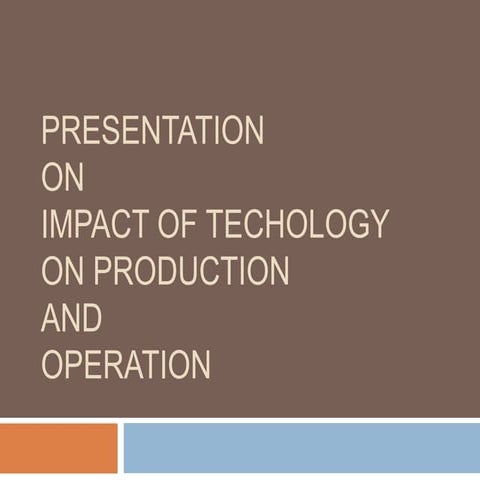 PRESENTATION
ON
IMPACT OF TECHOLOGY
ON PRODUCTION
AND
OPERATION